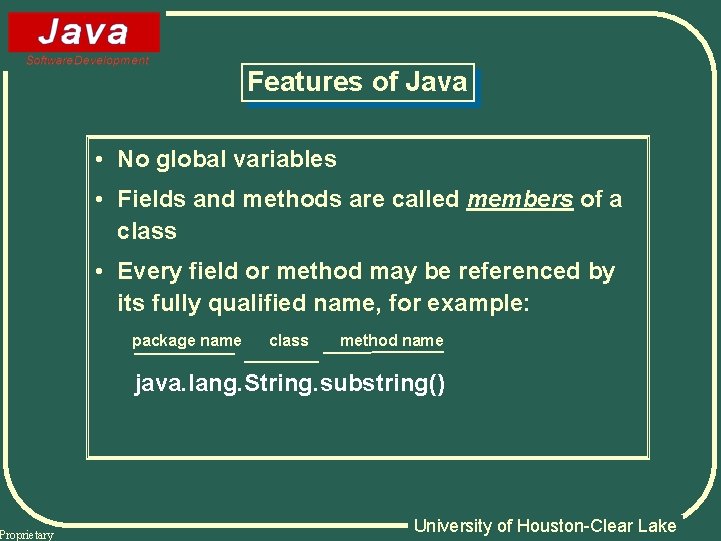 Java
Software Development

Features of Java

• No global variables
• Fields and methods are called members of a class
• Every field or method may be referenced by its fully qualified name, for example:

package name class method name

java.lang.String.substring()

Proprietary

University of Houston-Clear Lake